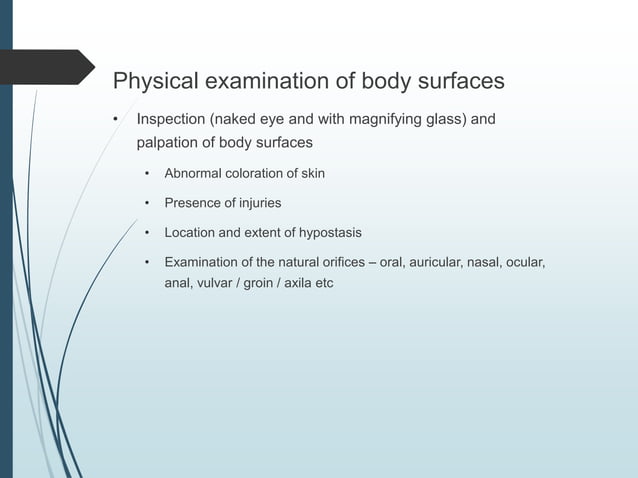 Physical examination of body surfaces

• Inspection (naked eye and with magnifying glass) and palpation of body surfaces

• Abnormal coloration of skin

• Presence of injuries

• Location and extent of hypostasis

• Examination of the natural orifices – oral, auricular, nasal, ocular, anal, vulvar / groin / axila etc